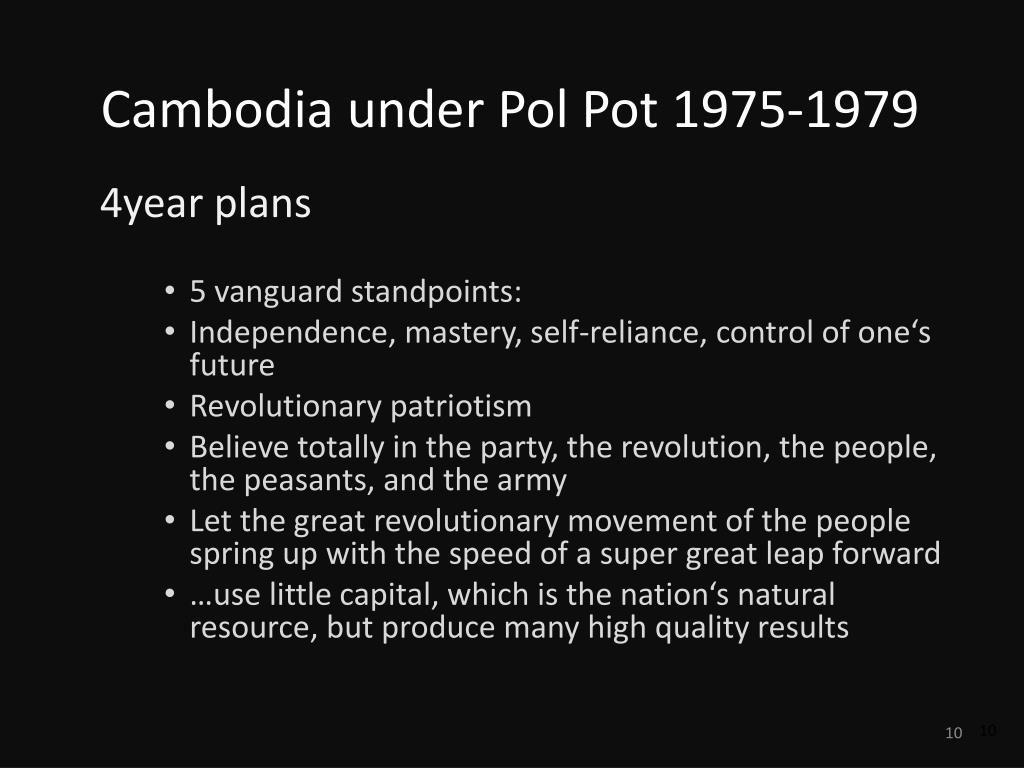 Cambodia under Pol Pot 1975-1979

4year plans

• 5 vanguard standpoints:
• Independence, mastery, self-reliance, control of one‘s future
• Revolutionary patriotism
• Believe totally in the party, the revolution, the people, the peasants, and the army
• Let the great revolutionary movement of the people spring up with the speed of a super great leap forward
• …use little capital, which is the nation‘s natural resource, but produce many high quality results

10 10